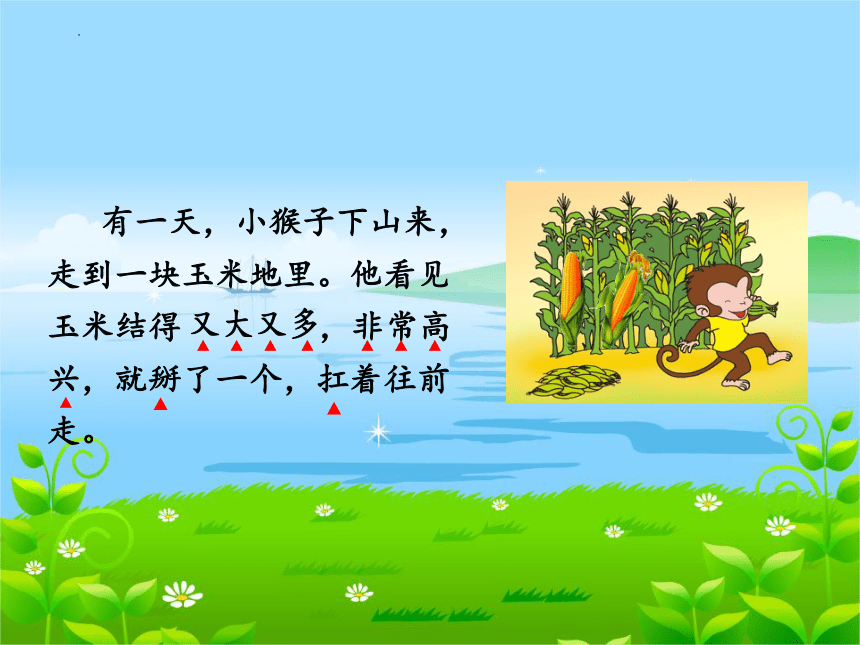 有一天，小猴子下山来，走到一块玉米地里。他看见玉米结得又大又多，非常高兴，就掰了一个，扛着往前走。